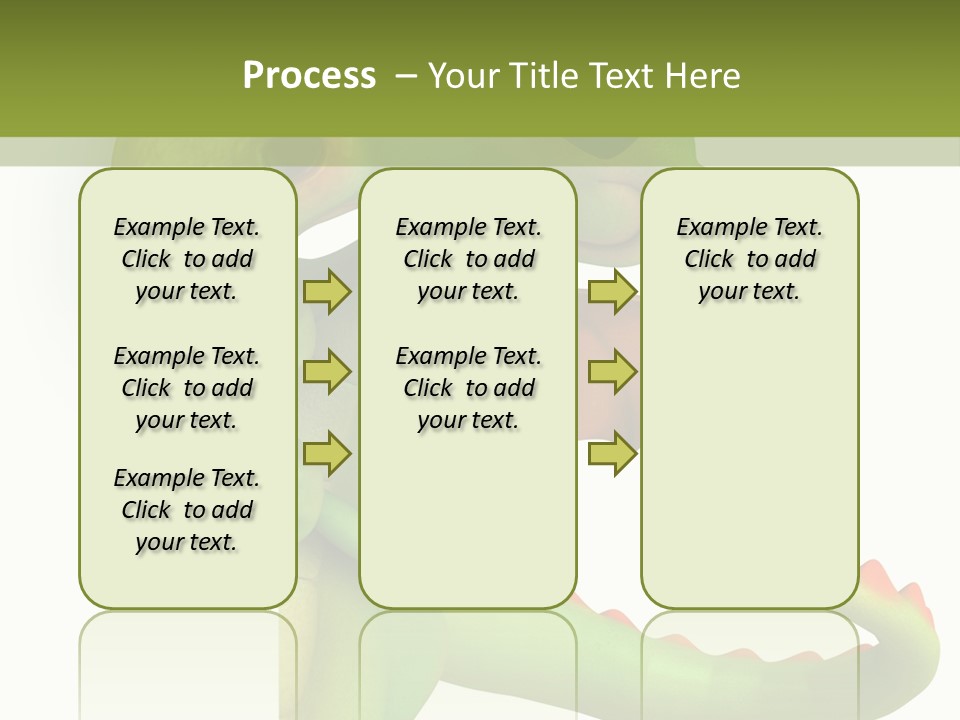 Process – Your Title Text Here

Example Text. Click to add your text.

Example Text. Click to add your text.

Example Text. Click to add your text.

Example Text. Click to add your text.

Example Text. Click to add your text.

Example Text. Click to add your text.